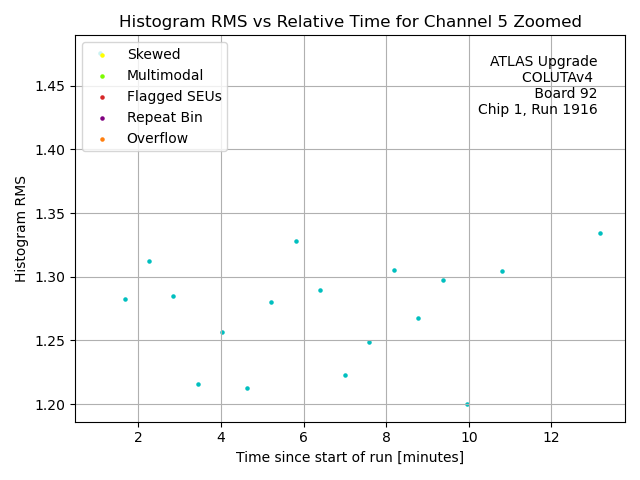 Histogram RMS vs Relative Time for Channel 5 Zoomed

Skewed
Multimodal
Flagged SEUs
Repeat Bin
Overflow

ATLAS Upgrade
COLUTAv4
Board 92
Chip 1, Run 1916

Histogram RMS

1.45
1.40
1.35
1.30
1.25
1.20

2
4
6
8
10
12

Time since start of run [minutes]